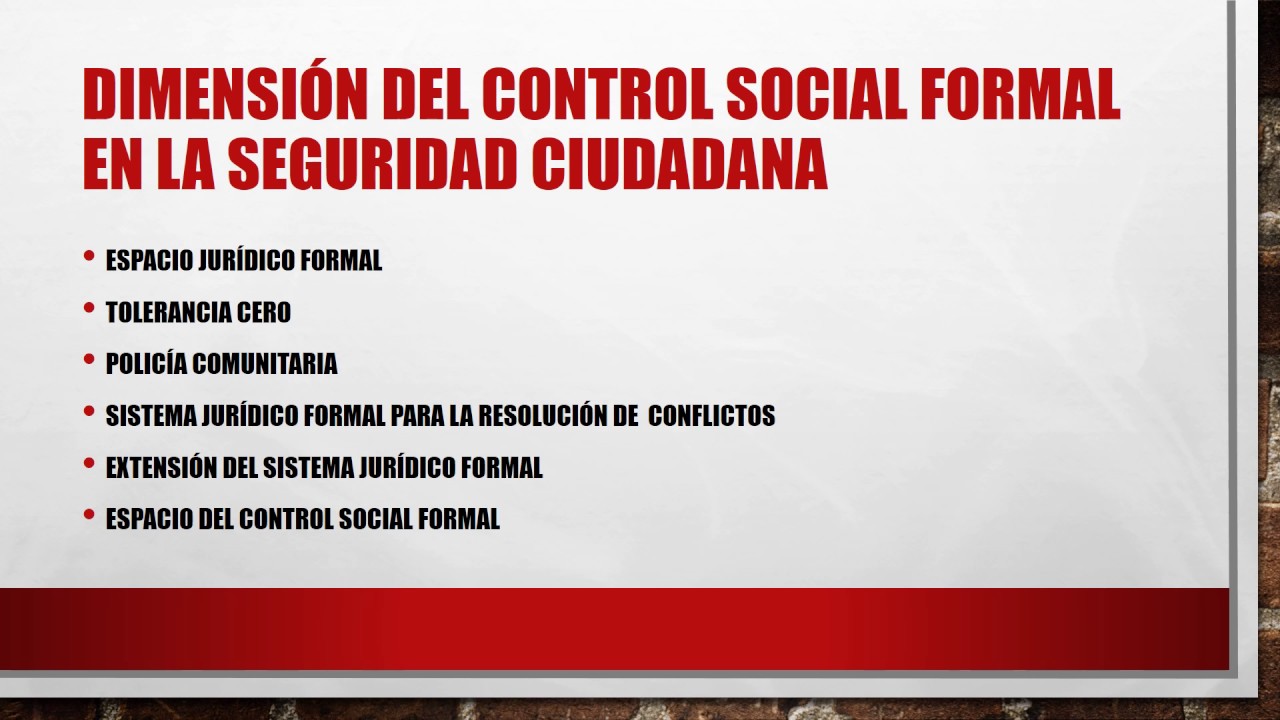 DIMENSIÓN DEL CONTROL SOCIAL FORMAL EN LA SEGURIDAD CIUDADANA

• ESPACIO JURÍDICO FORMAL
• TOLERANCIA CERO
• POLICÍA COMUNITARIA
• SISTEMA JURÍDICO FORMAL PARA LA RESOLUCIÓN DE CONFLICTOS
• EXTENSIÓN DEL SISTEMA JURÍDICO FORMAL
• ESPACIO DEL CONTROL SOCIAL FORMAL